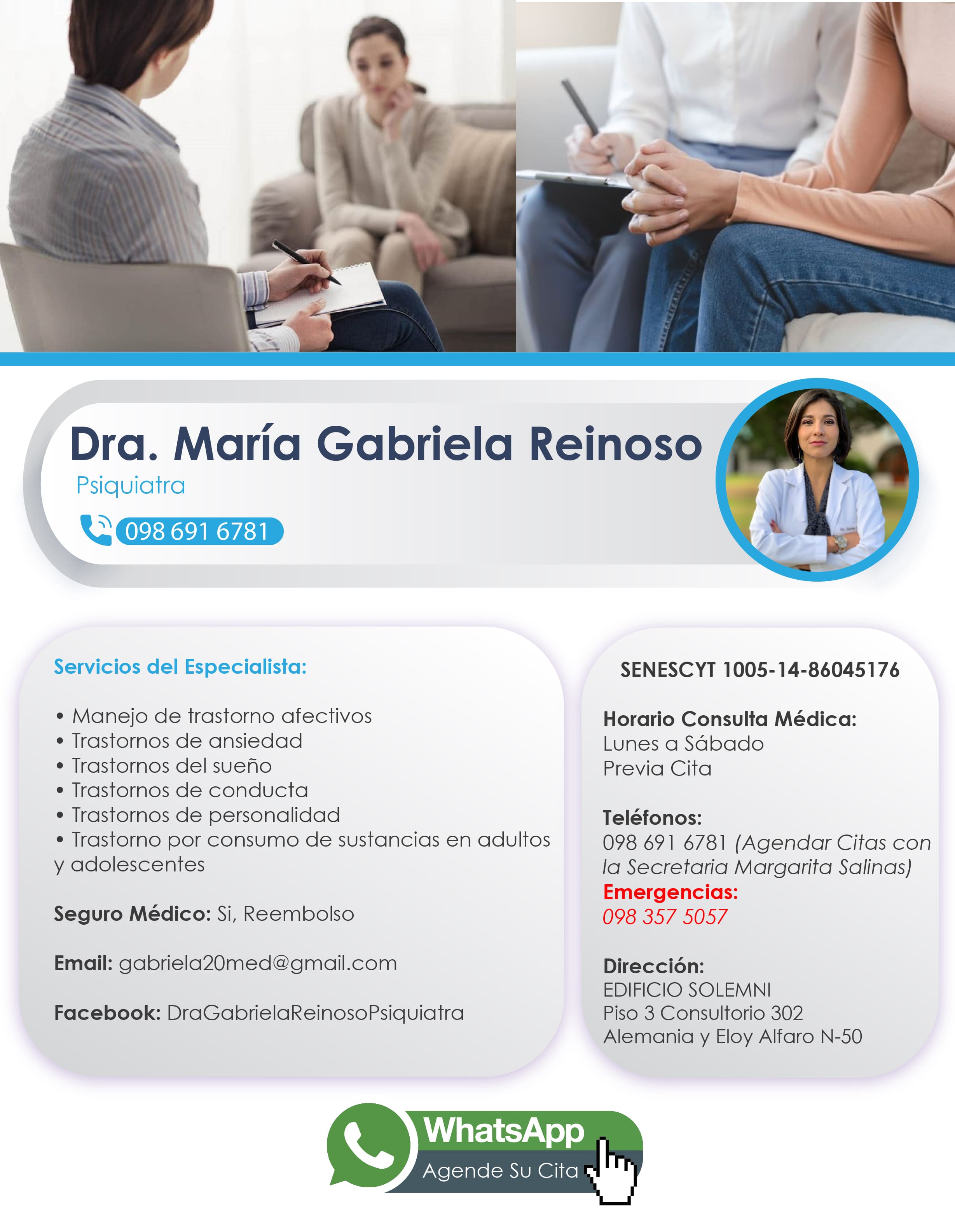 Dra. María Gabriela Reinoso
Psiquiatra
098 691 6781

Servicios del Especialista:

• Manejo de trastorno afectivos
• Trastornos de ansiedad
• Trastornos del sueño
• Trastornos de conducta
• Trastornos de personalidad
• Trastorno por consumo de sustancias en adultos y adolescentes

Seguro Médico: Si, Reembolso

Email: gabriela20med@gmail.com

Facebook: DraGabrielaReinosoPsiquiatra

SENESCYT 1005-14-86045176

Horario Consulta Médica:
Lunes a Sábado
Previa Cita

Teléfonos:
098 691 6781 (Agendar Citas con la Secretaria Margarita Salinas)
Emergencias:
098 357 5057

Dirección:
EDIFICIO SOLEMNI
Piso 3 Consultorio 302
Alemania y Eloy Alfaro N-50

WhatsApp
Agende Su Cita